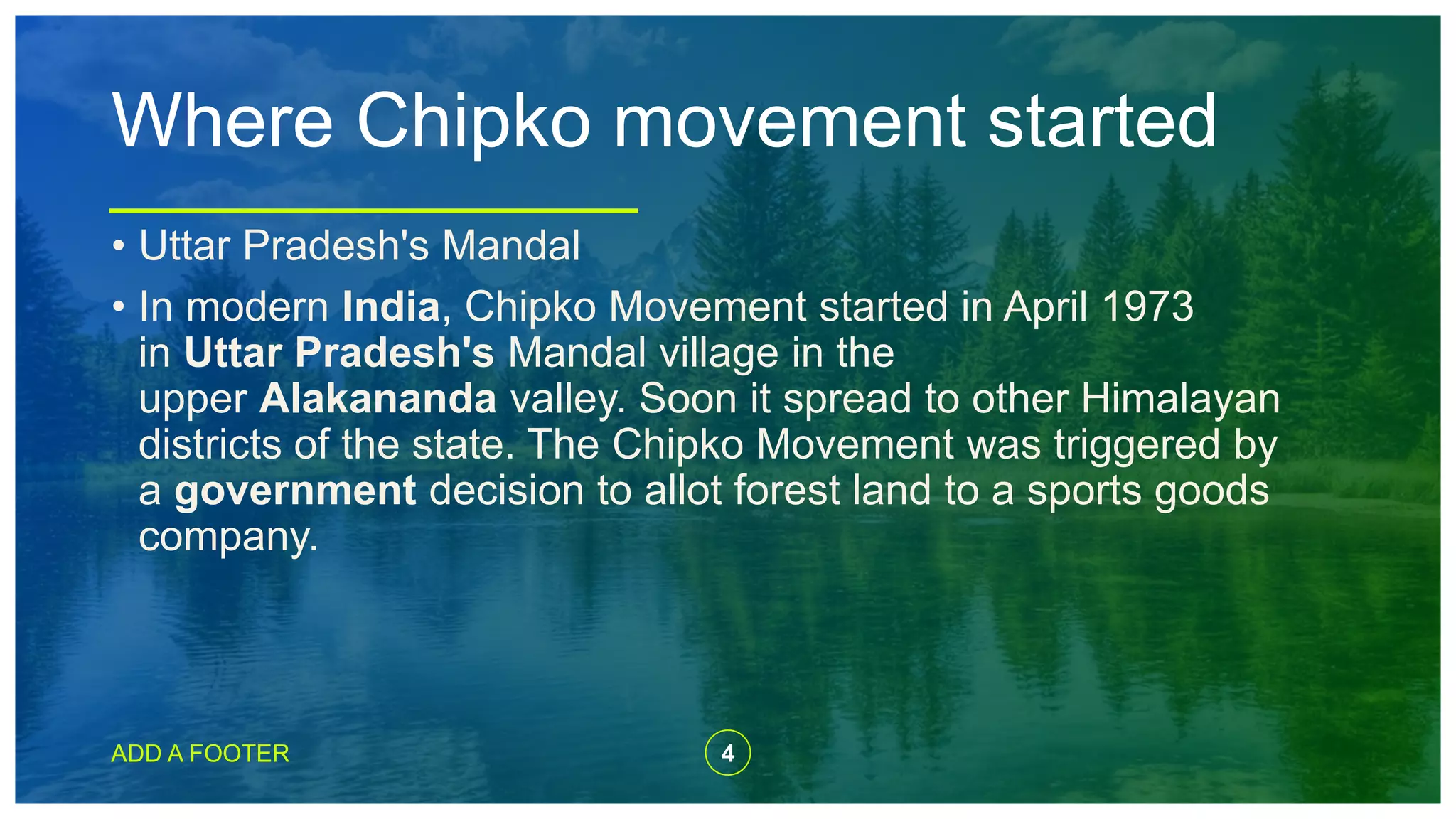 Where Chipko movement started

• Uttar Pradesh's Mandal

• In modern India, Chipko Movement started in April 1973 in Uttar Pradesh's Mandal village in the upper Alakananda valley. Soon it spread to other Himalayan districts of the state. The Chipko Movement was triggered by a government decision to allot forest land to a sports goods company.

ADD A FOOTER

4